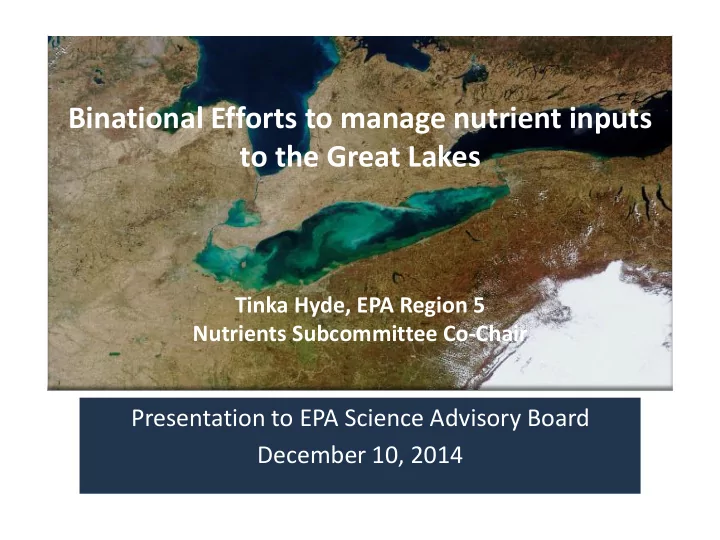 Binational Efforts to manage nutrient inputs to the Great Lakes

Tinka Hyde, EPA Region 5
Nutrients Subcommittee Co-Chair

Presentation to EPA Science Advisory Board
December 10, 2014